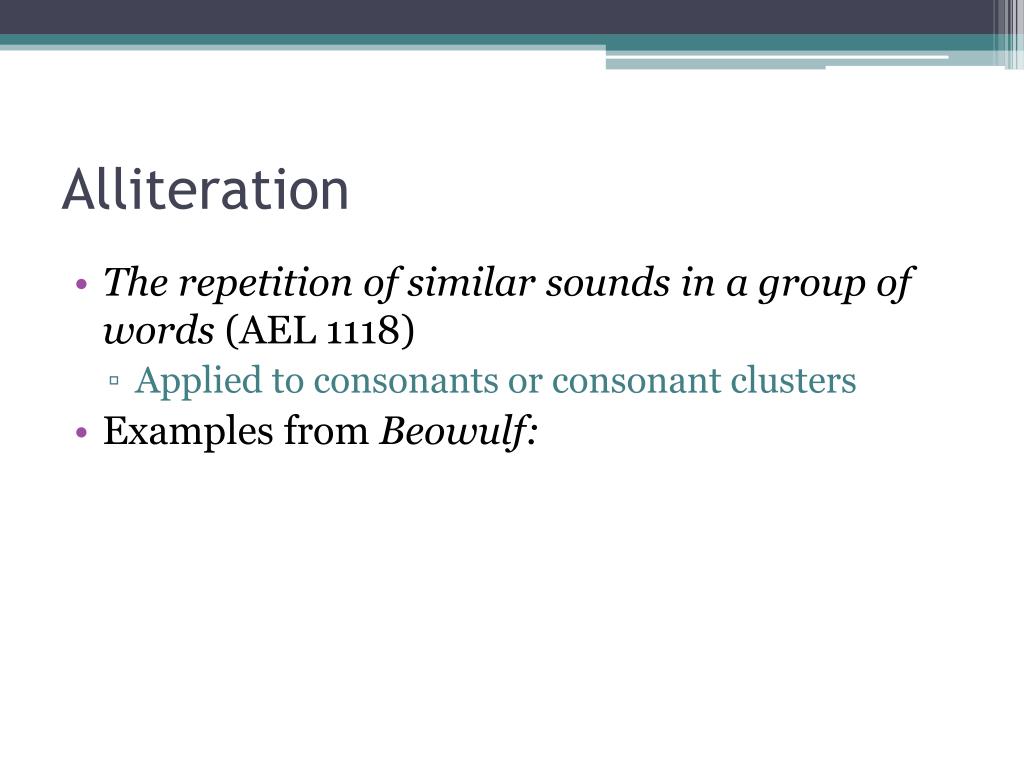 Alliteration

• The repetition of similar sounds in a group of words (AEL 1118)
▫ Applied to consonants or consonant clusters
• Examples from Beowulf: